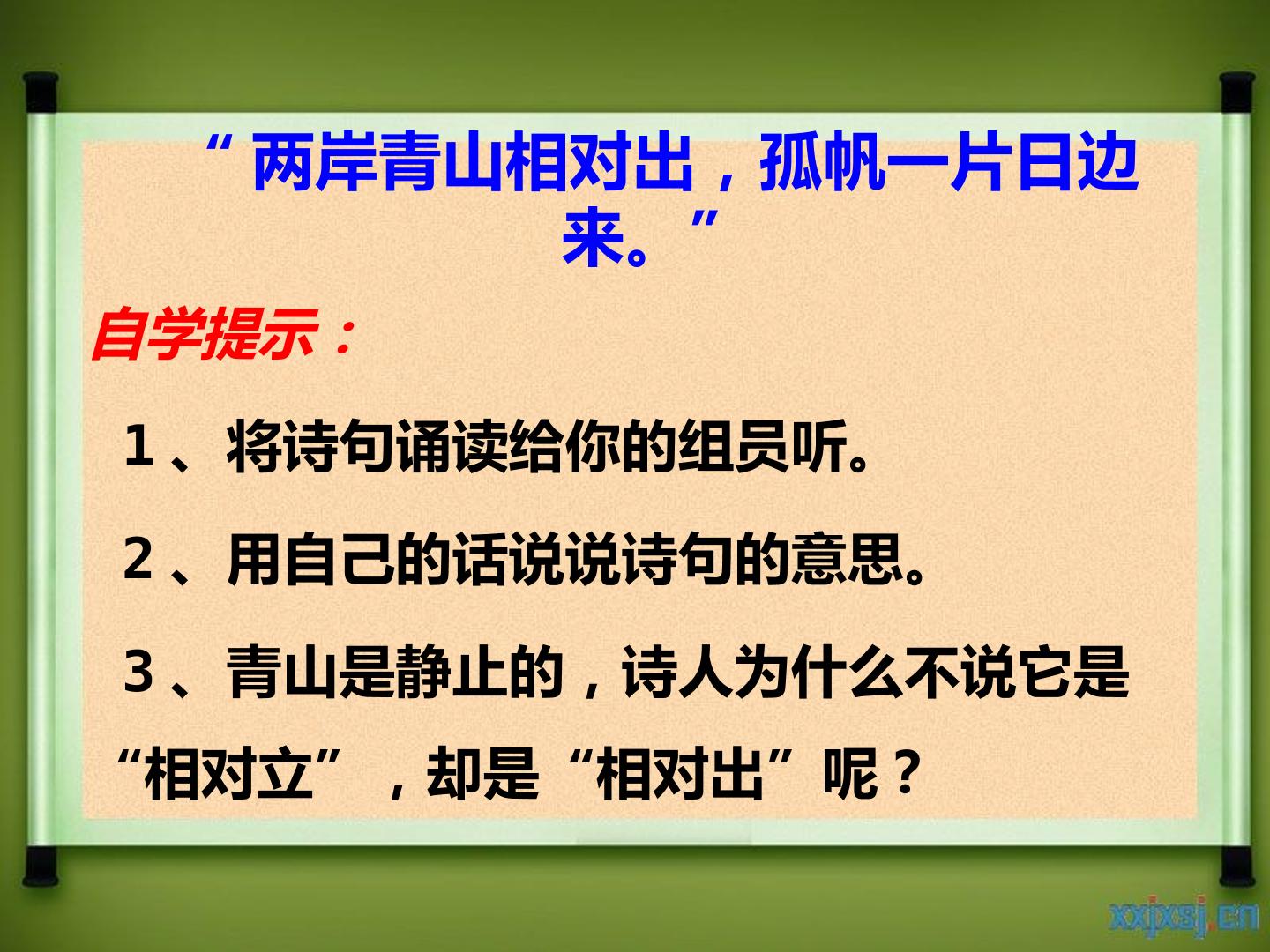 “两岸青山相对出，孤帆一片日边来。”

自学提示：

1、将诗句诵读给你的组员听。

2、用自己的话说说诗句的意思。

3、青山是静止的，诗人为什么不说它是“相对立”，却是“相对出”呢？

xxjxsj.cn